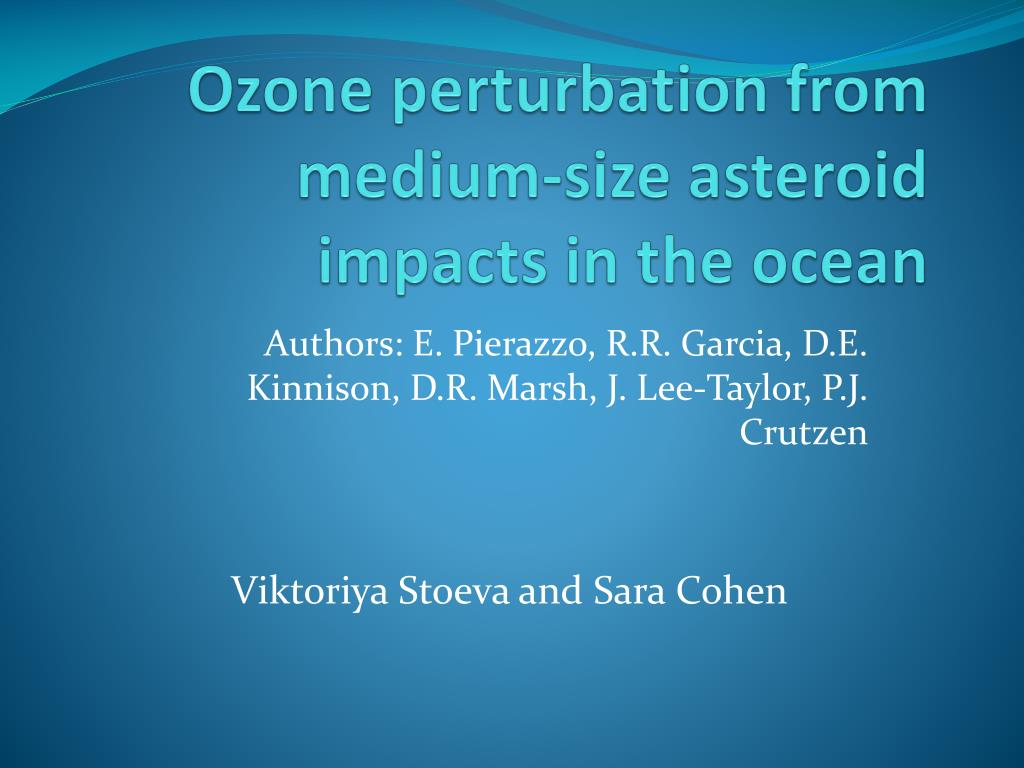 Ozone perturbation from medium-size asteroid impacts in the ocean

Authors: E. Pierazzo, R.R. Garcia, D.E. Kinnison, D.R. Marsh, J. Lee-Taylor, P.J. Crutzen

Viktoriya Stoeva and Sara Cohen